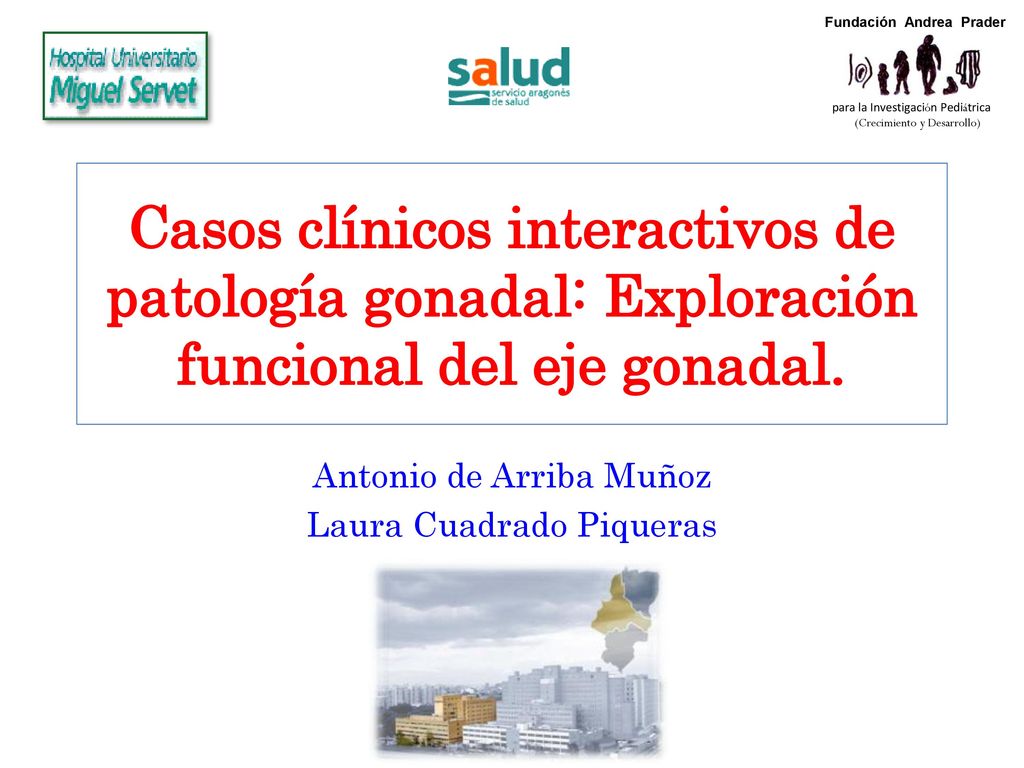 Hospital Universitario
Miguel Servet

salud
servicio aragonés de salud

Fundación Andrea Prader
para la Investigación Pediátrica
(Crecimiento y Desarrollo)

Casos clínicos interactivos de patología gonadal: Exploración funcional del eje gonadal.

Antonio de Arriba Muñoz
Laura Cuadrado Piqueras